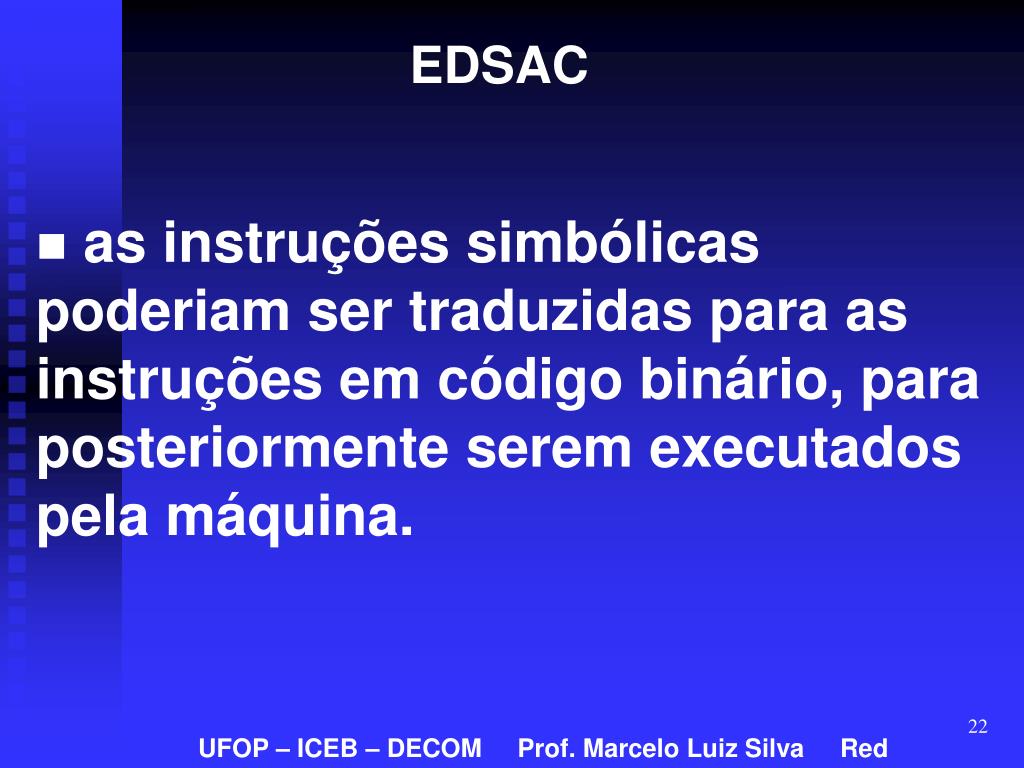 EDSAC

■ as instruções simbólicas poderiam ser traduzidas para as instruções em código binário, para posteriormente serem executados pela máquina.

22

UFOP – ICEB – DECOM Prof. Marcelo Luiz Silva Red